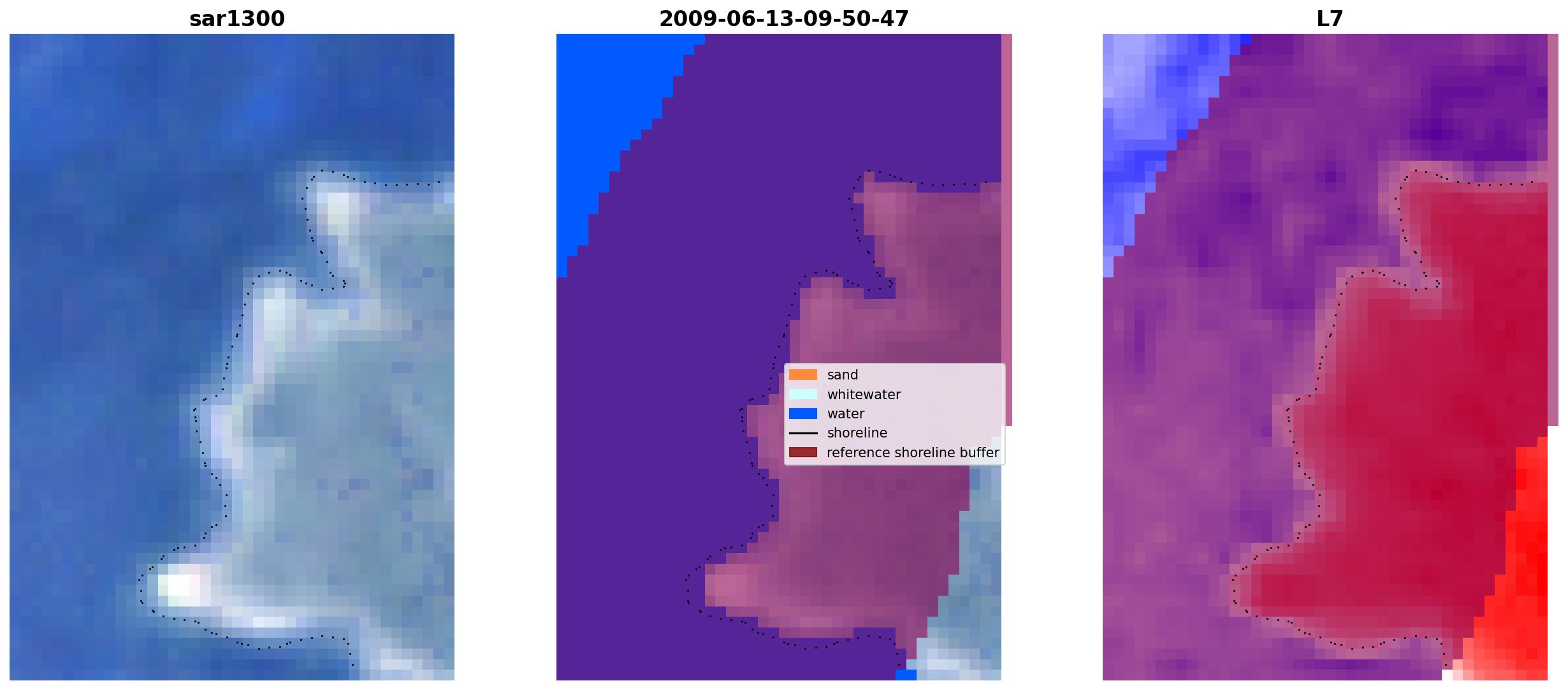 sar1300

2009-06-13-09-50-47

sand
whitewater
water
shoreline
reference shoreline buffer

L7